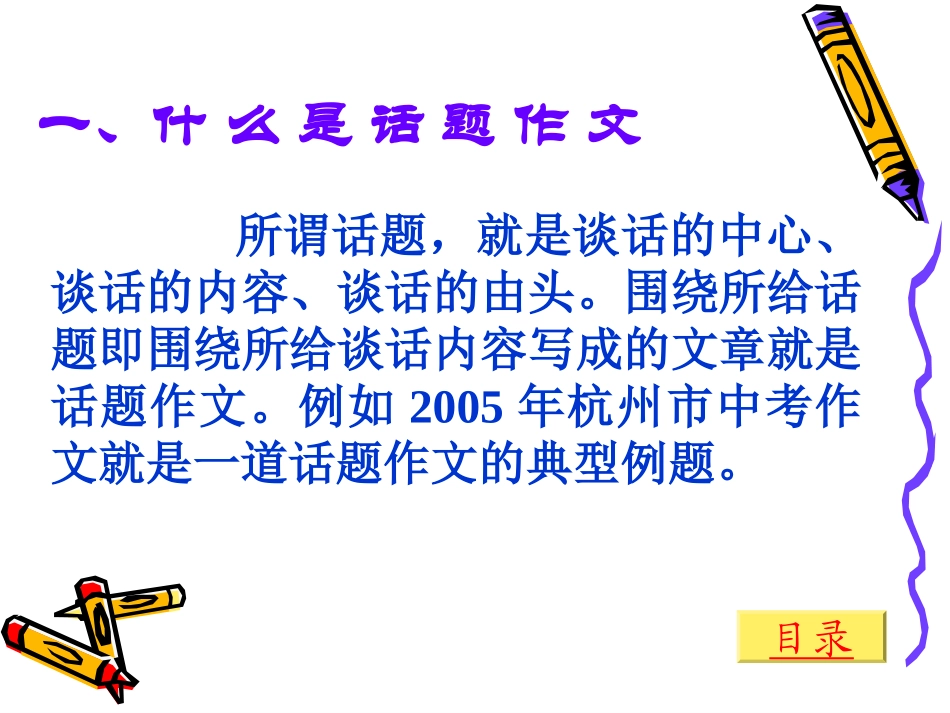 一、什么是话题作文

所谓话题，就是谈话的中心、谈话的内容、谈话的由头。围绕所给话题即围绕所给谈话内容写成的文章就是话题作文。例如 2005 年杭州市中考作文就是一道话题作文的典型例题。

目录